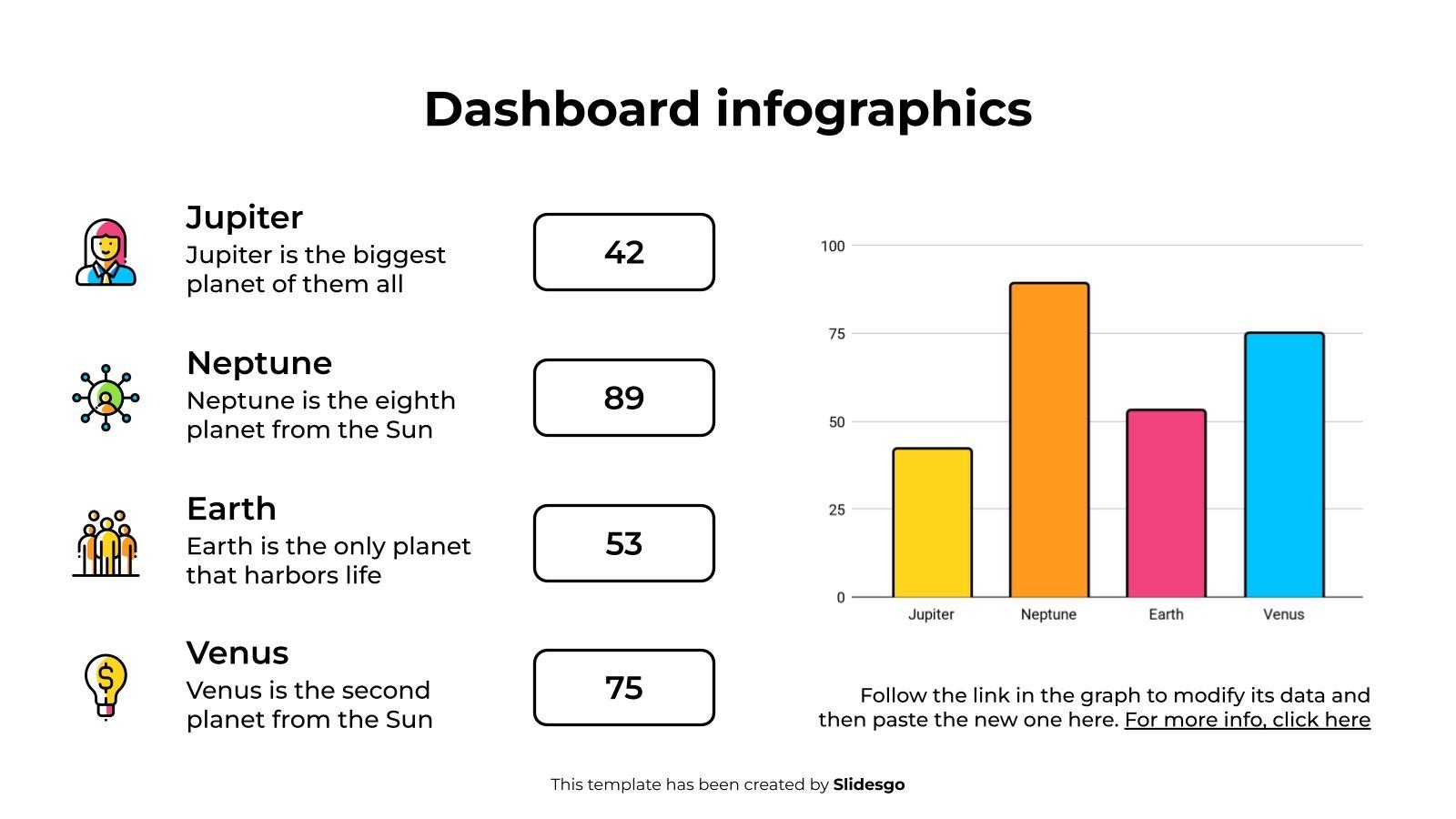 Dashboard infographics

Jupiter
Jupiter is the biggest planet of them all

42

Neptune
Neptune is the eighth planet from the Sun

89

Earth
Earth is the only planet that harbors life

53

Venus
Venus is the second planet from the Sun

75

100
75
50
25
0
Jupiter
Neptune
Earth
Venus

Follow the link in the graph to modify its data and then paste the new one here. For more info, click here

This template has been created by Slidesgo